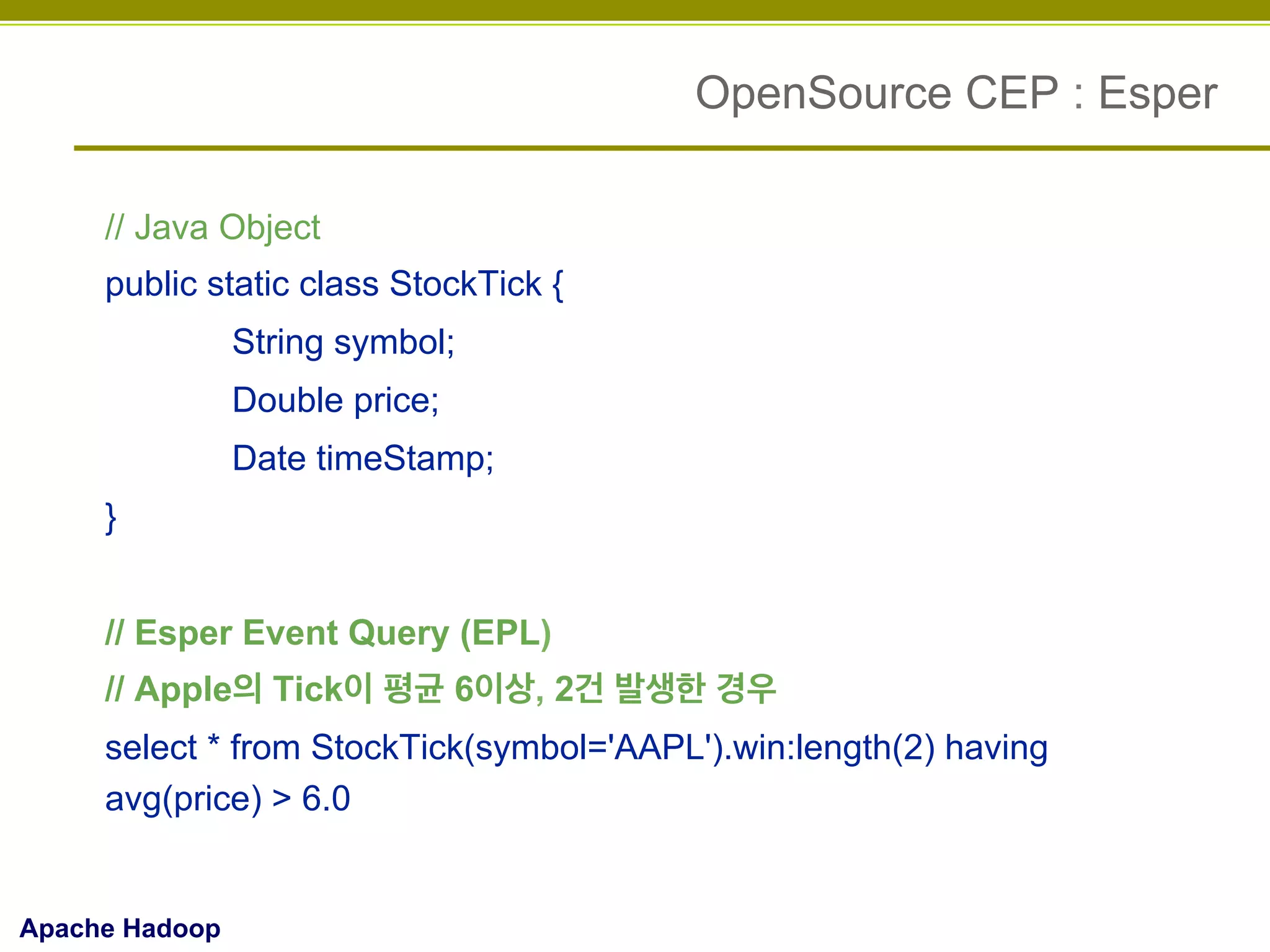 OpenSource CEP : Esper

// Java Object
public static class StockTick {
String symbol;
Double price;
Date timeStamp;
}

// Esper Event Query (EPL)
// Apple의 Tick이 평균 6이상, 2건 발생한 경우
select * from StockTick(symbol='AAPL').win:length(2) having avg(price) > 6.0

Apache Hadoop